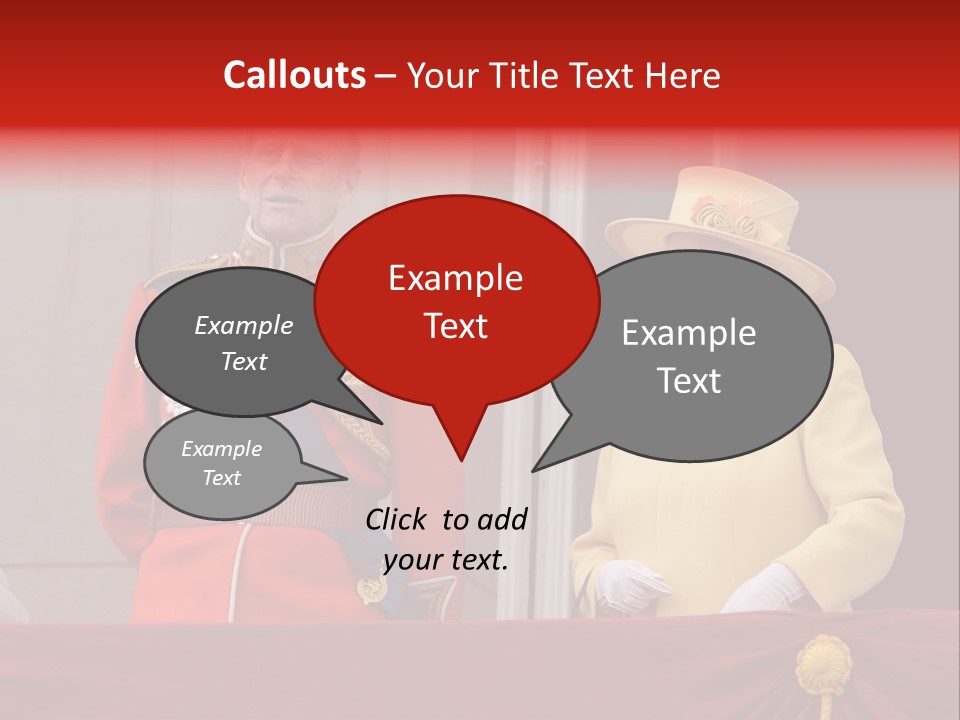 Callouts – Your Title Text Here

Example Text

Example Text

Example Text

Example Text

Click to add your text.